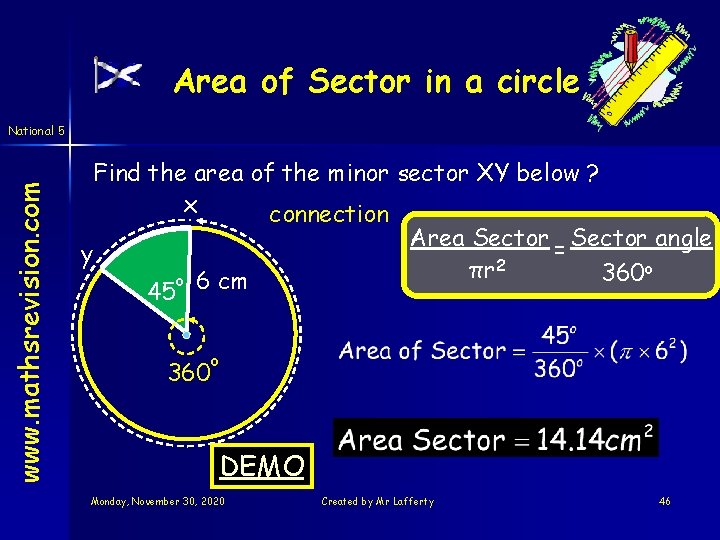 Area of Sector in a circle

National 5

www.mathsrevision.com

Find the area of the minor sector XY below ?

x

y

45°

6 cm

360°

connection

$\frac{\text{Area Sector}}{\pi r^2} = \frac{\text{Sector angle}}{360^o}$

$\text{Area of Sector} = \frac{45^o}{360^o} \times (\pi \times 6^2)$

$\text{Area Sector} = 14.14cm^2$

DEMO

Monday, November 30, 2020

Created by Mr Lafferty

46